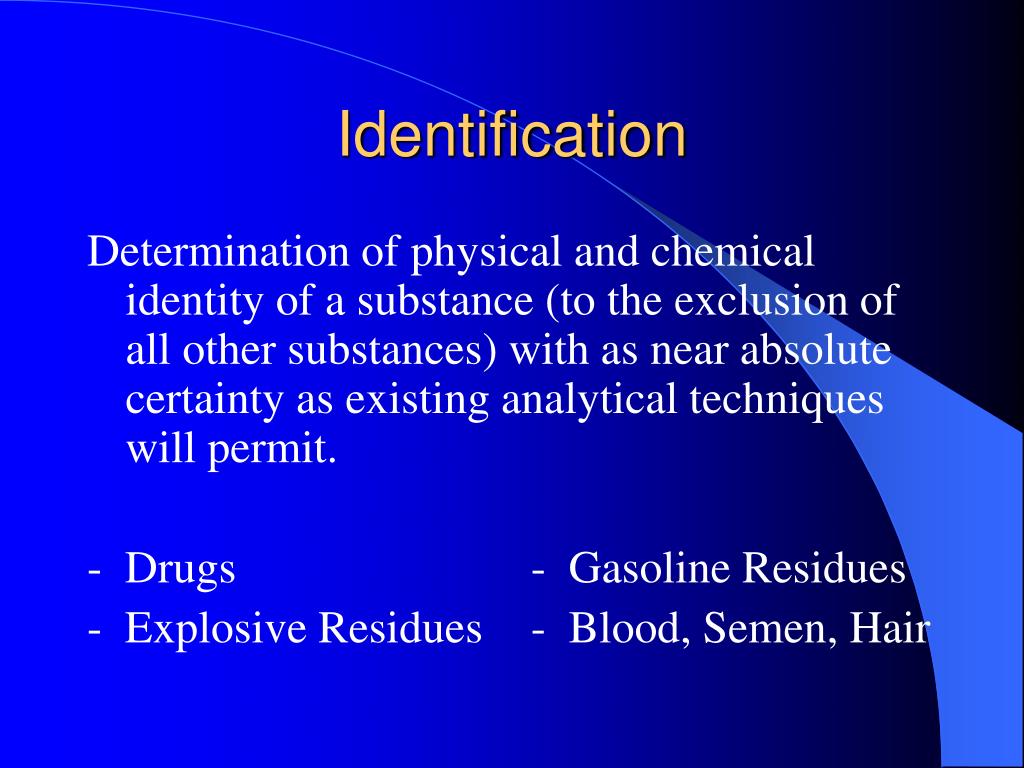 Identification

Determination of physical and chemical identity of a substance (to the exclusion of all other substances) with as near absolute certainty as existing analytical techniques will permit.

- Drugs
- Explosive Residues

- Gasoline Residues
- Blood, Semen, Hair